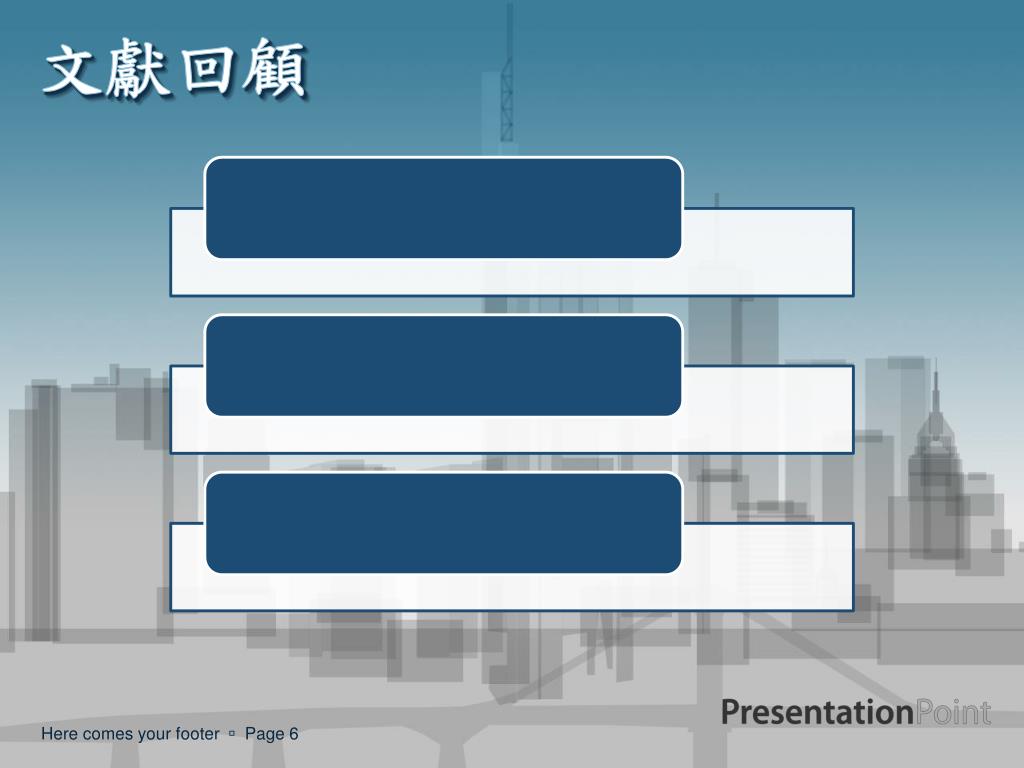 文獻回顧

PresentationPoint

Here comes your footer ▫ Page 6